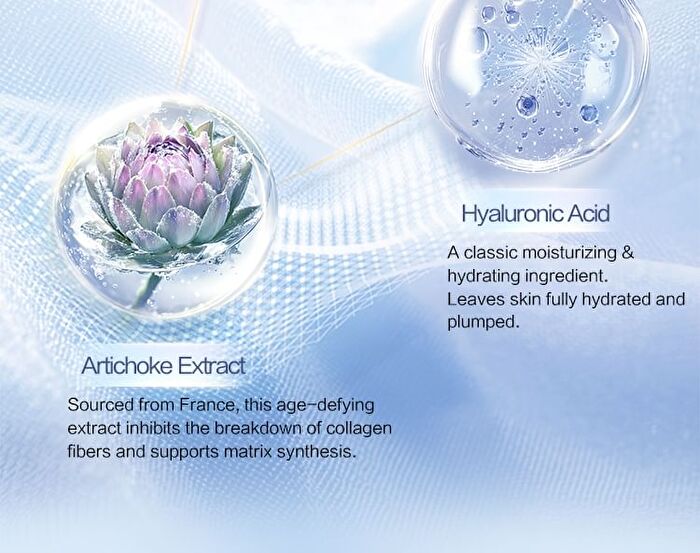 Hyaluronic Acid

A classic moisturizing & hydrating ingredient.
Leaves skin fully hydrated and plumped.

Artichoke Extract

Sourced from France, this age-defying extract inhibits the breakdown of collagen fibers and supports matrix synthesis.